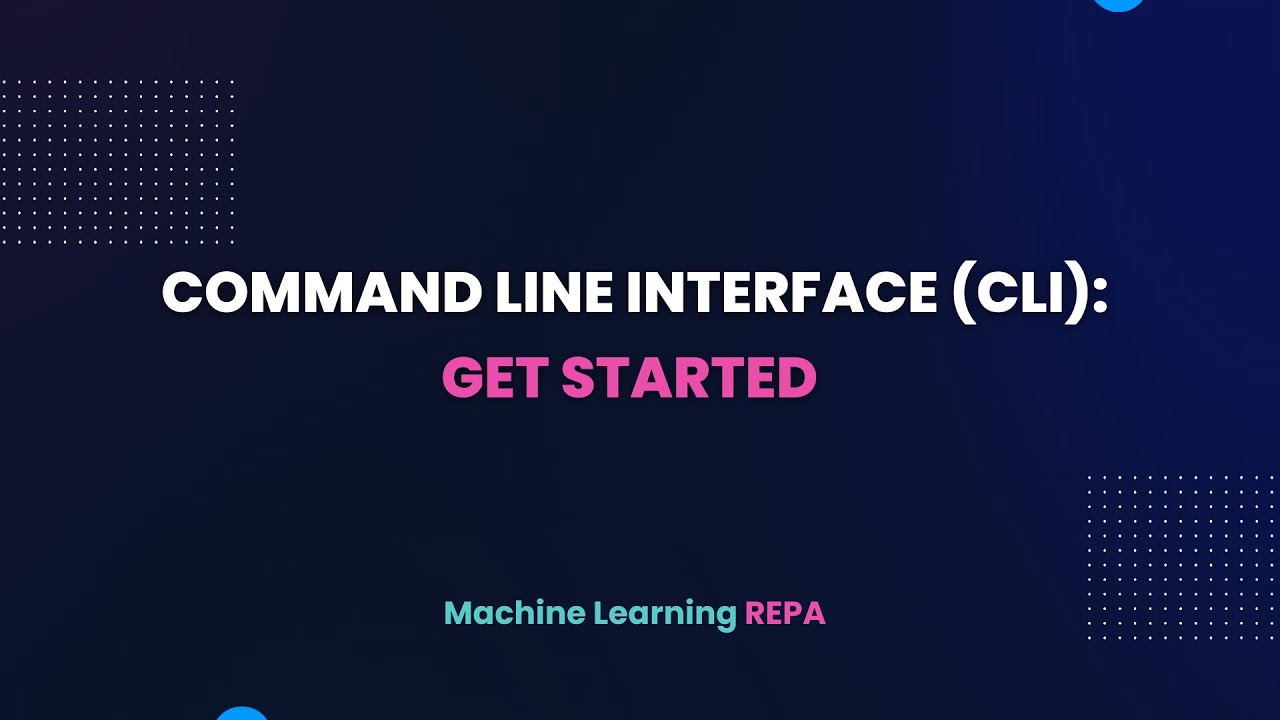 COMMAND LINE INTERFACE (CLI):
GET STARTED

Machine Learning REPA